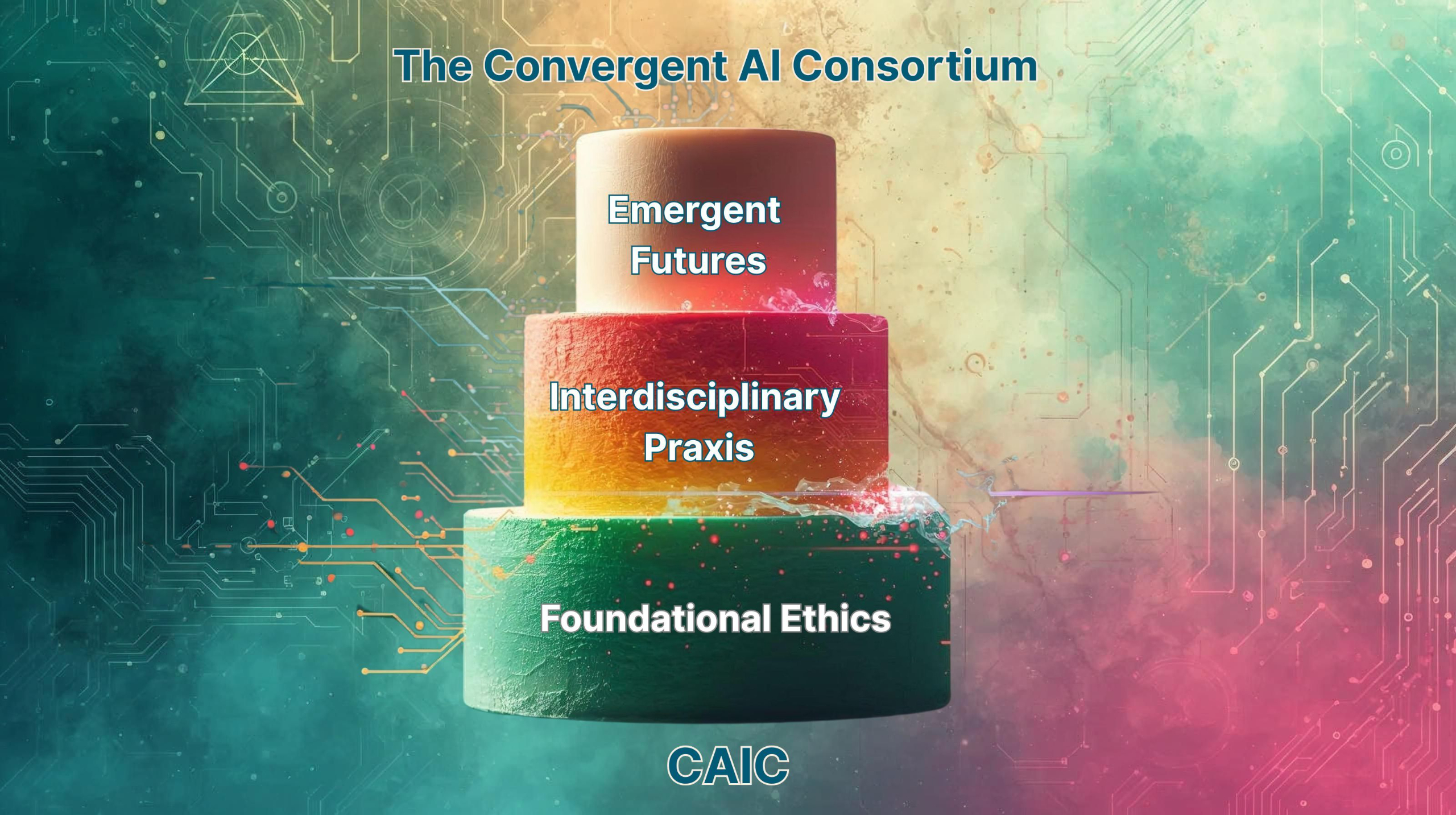 The Convergent AI Consortium

Emergent Futures

Interdisciplinary Praxis

Foundational Ethics

CAIC